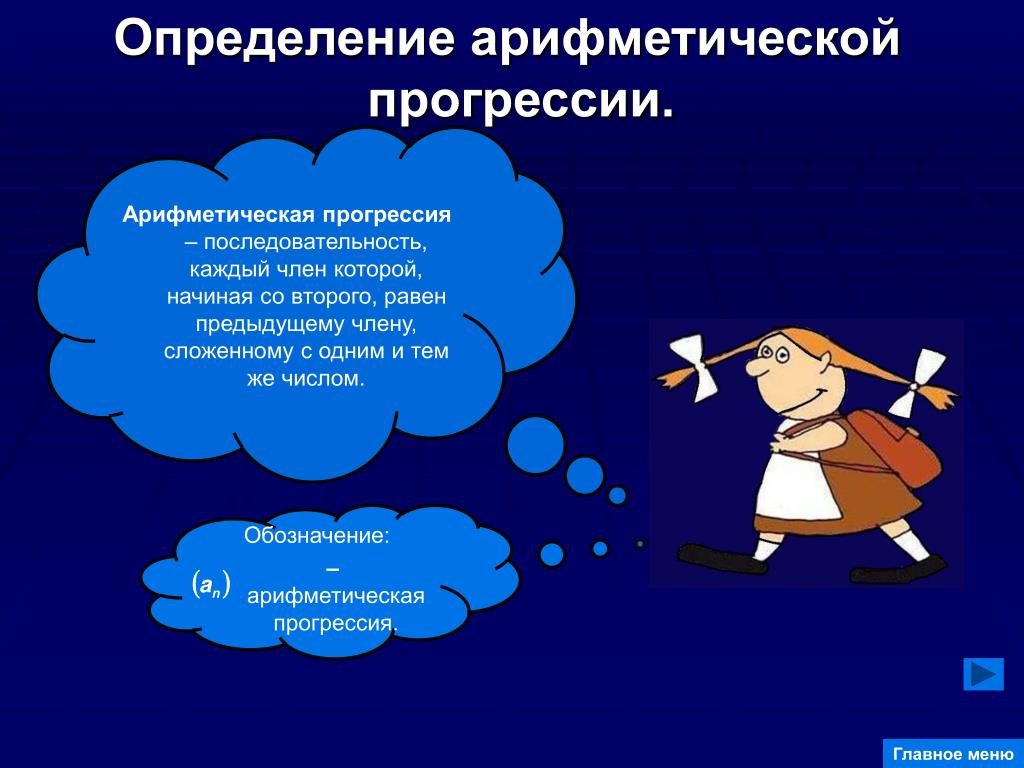 Определение арифметической прогрессии.

Арифметическая прогрессия – последовательность, каждый член которой, начиная со второго, равен предыдущему члену, сложенному с одним и тем же числом.

Обозначение:
$(a_n)$ – арифметическая прогрессия.

Главное меню